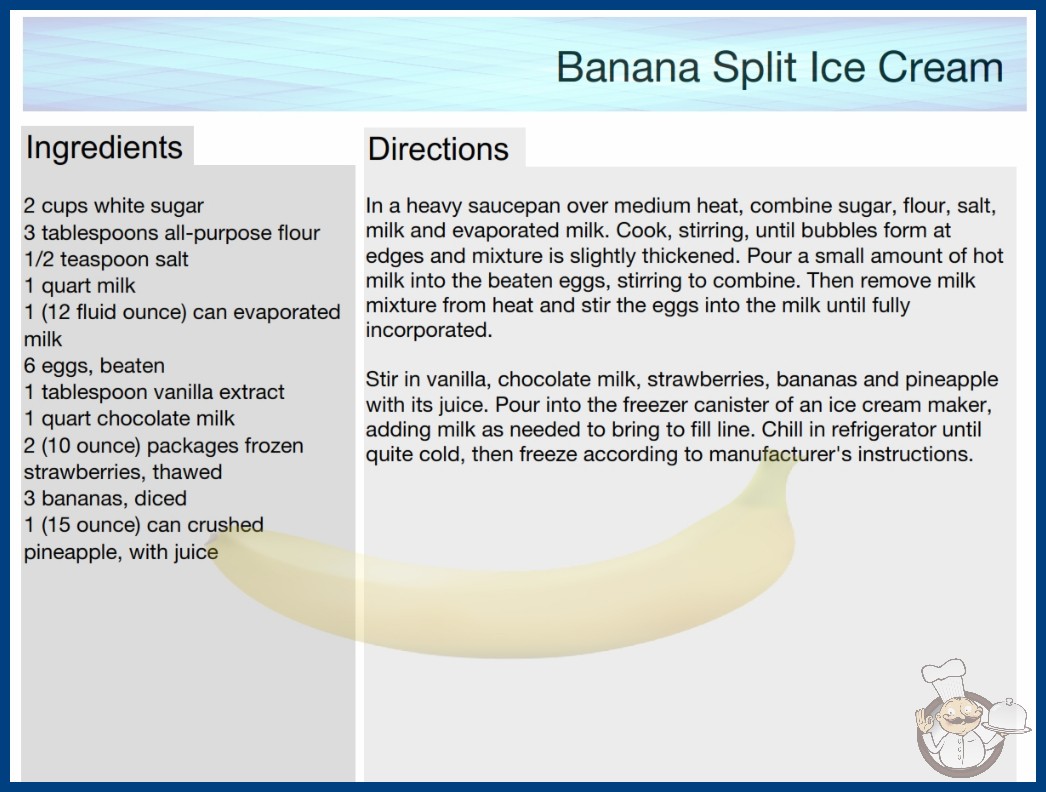 Banana Split Ice Cream

Ingredients

2 cups white sugar
3 tablespoons all-purpose flour
1/2 teaspoon salt
1 quart milk
1 (12 fluid ounce) can evaporated milk
6 eggs, beaten
1 tablespoon vanilla extract
1 quart chocolate milk
2 (10 ounce) packages frozen strawberries, thawed
3 bananas, diced
1 (15 ounce) can crushed pineapple, with juice

Directions

In a heavy saucepan over medium heat, combine sugar, flour, salt, milk and evaporated milk. Cook, stirring, until bubbles form at edges and mixture is slightly thickened. Pour a small amount of hot milk into the beaten eggs, stirring to combine. Then remove milk mixture from heat and stir the eggs into the milk until fully incorporated.

Stir in vanilla, chocolate milk, strawberries, bananas and pineapple with its juice. Pour into the freezer canister of an ice cream maker, adding milk as needed to bring to fill line. Chill in refrigerator until quite cold, then freeze according to manufacturer's instructions.